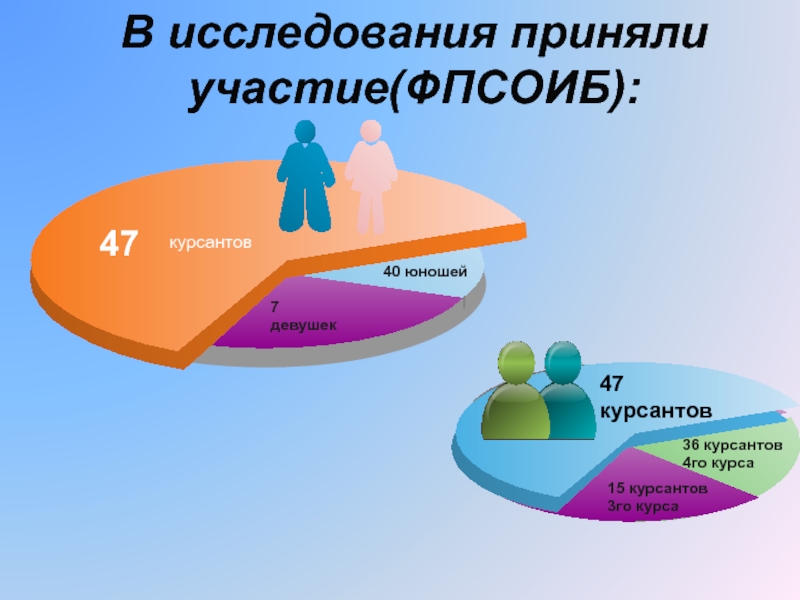 В исследования приняли участие(ФПСОИБ):

47 курсантов

40 юношей

7 девушек

47 курсантов

36 курсантов 4го курса

15 курсантов 3го курса